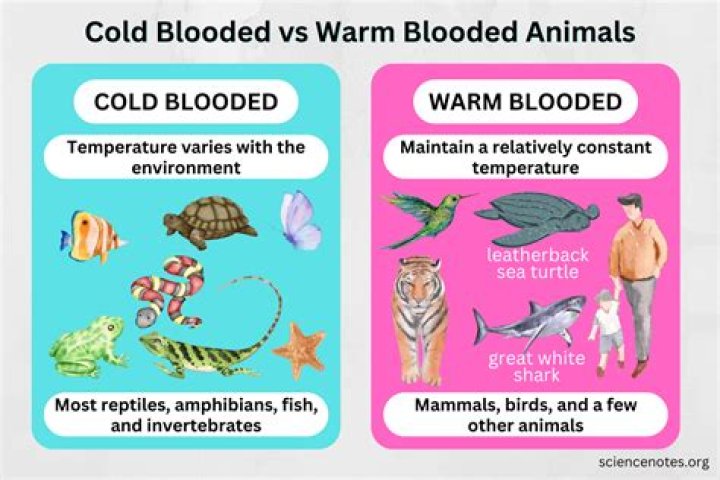 Cold Blooded vs Warm Blooded Animals

COLD BLOODED

Temperature varies with the environment

Most reptiles, amphibians, fish, and invertebrates

WARM BLOODED

Maintain a relatively constant temperature

leatherback sea turtle

great white shark

Mammals, birds, and a few other animals

sciencenotes.org